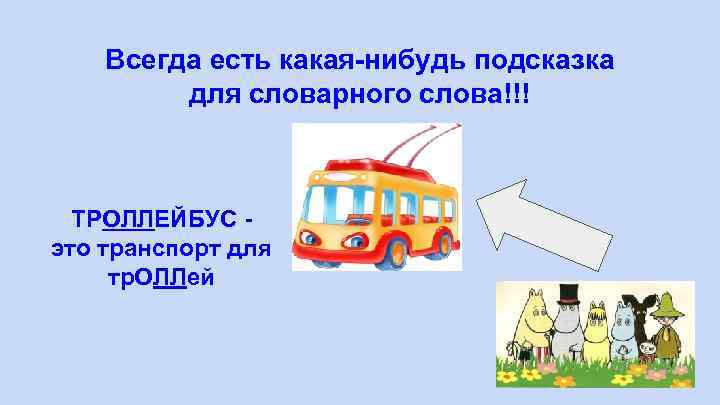 Всегда есть какая-нибудь подсказка для словарного слова!!!

ТРОЛЛЕЙБУС - это транспорт для трОЛЛей